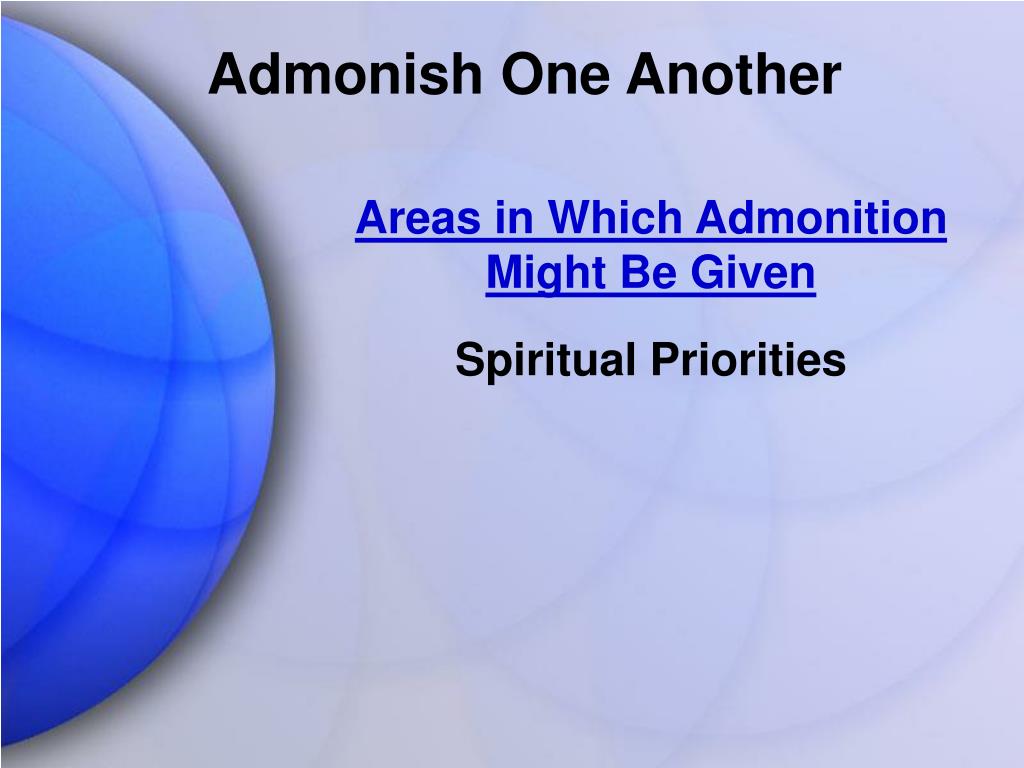 Admonish One Another

Areas in Which Admonition Might Be Given

Spiritual Priorities